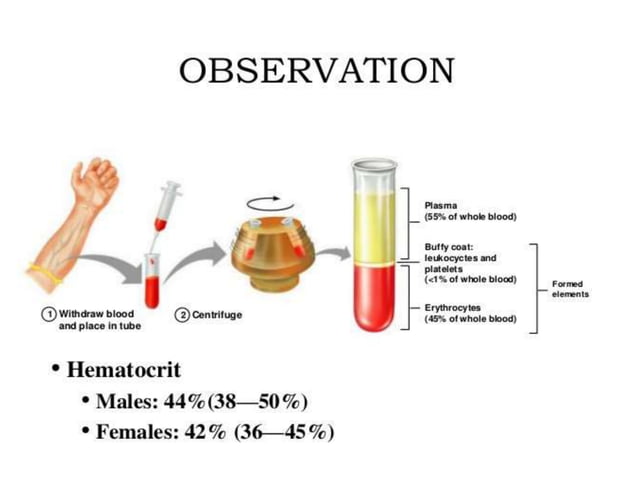 OBSERVATION

1 Withdraw blood and place in tube

2 Centrifuge

Plasma
(55% of whole blood)

Buffy coat: leukocytes and platelets
(<1% of whole blood)

Erythrocytes
(45% of whole blood)

Formed elements

• Hematocrit
• Males: 44%(38—50%)
• Females: 42% (36—45%)